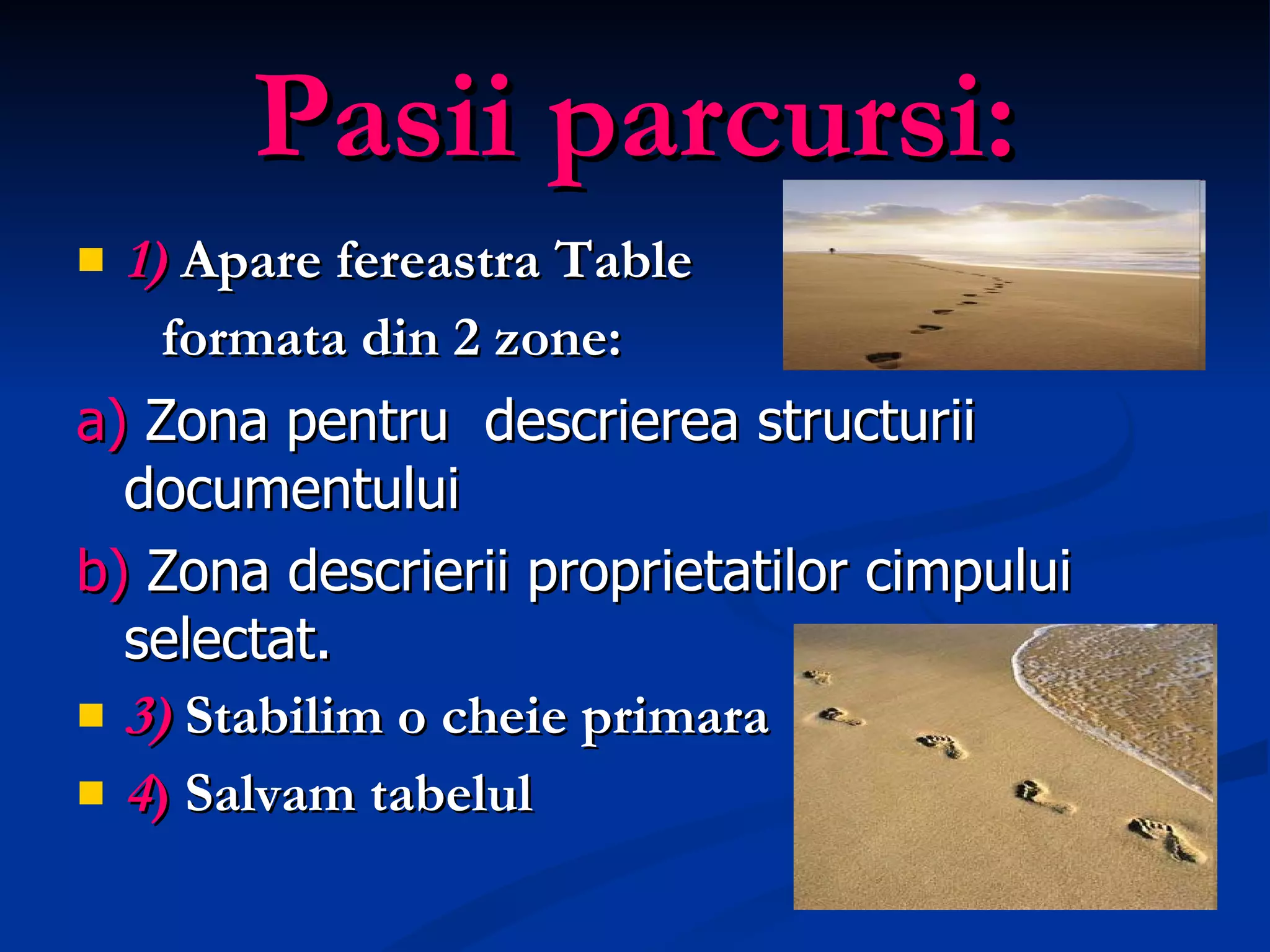 Pasii parcursi:

1) Apare fereastra Table formata din 2 zone:

a) Zona pentru descrierea structurii documentului

b) Zona descrierii proprietatilor cimpului selectat.

3) Stabilim o cheie primara

4) Salvam tabelul